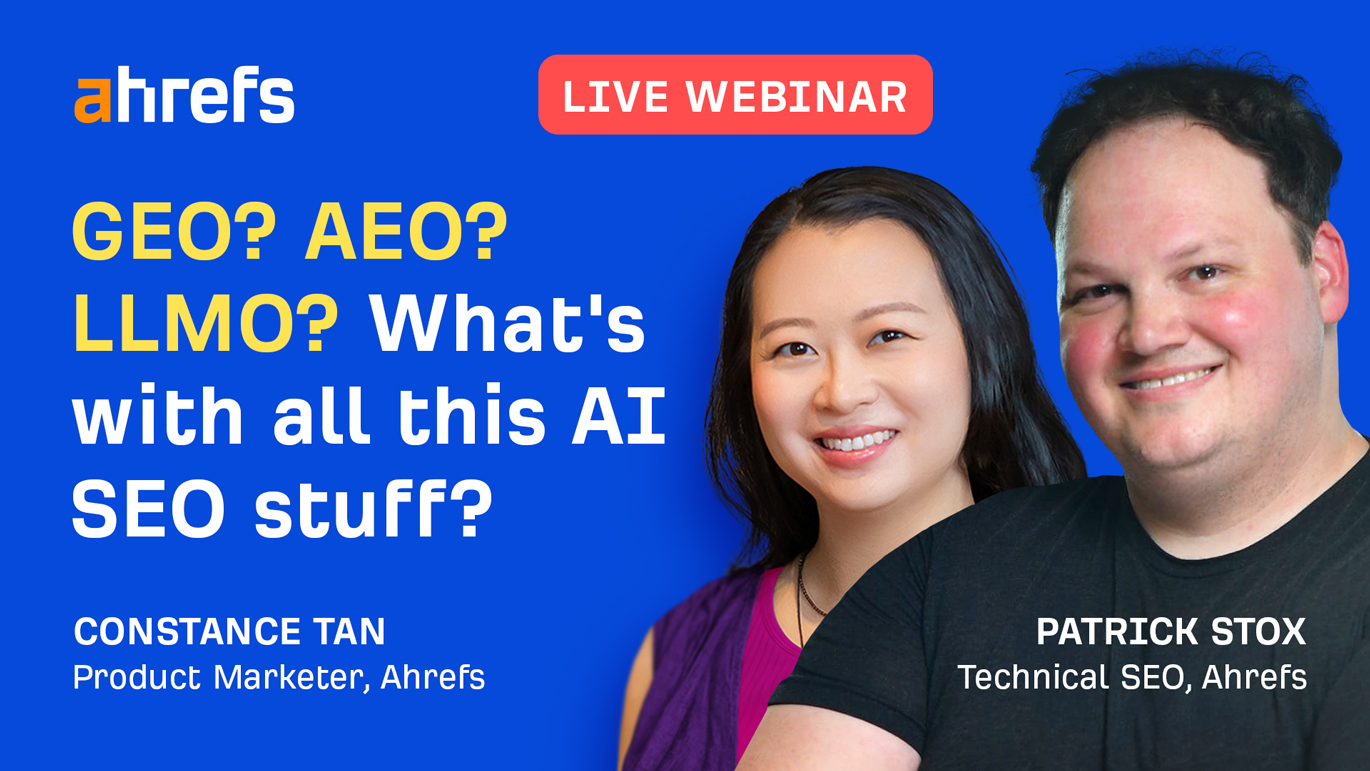 ahrefs

LIVE WEBINAR

GEO? AEO? LLMO? What's with all this AI SEO stuff?

CONSTANCE TAN
Product Marketer, Ahrefs

PATRICK STOX
Technical SEO, Ahrefs